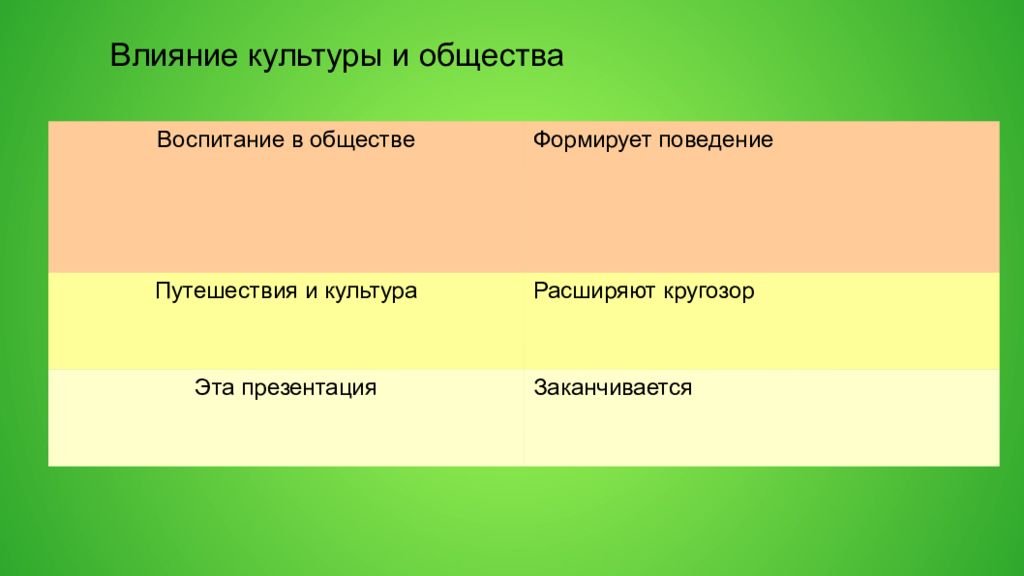 Влияние культуры и общества

| Воспитание в обществе | Формирует поведение |
|---|---|
| Путешествия и культура | Расширяют кругозор |
| Эта презентация | Заканчивается |